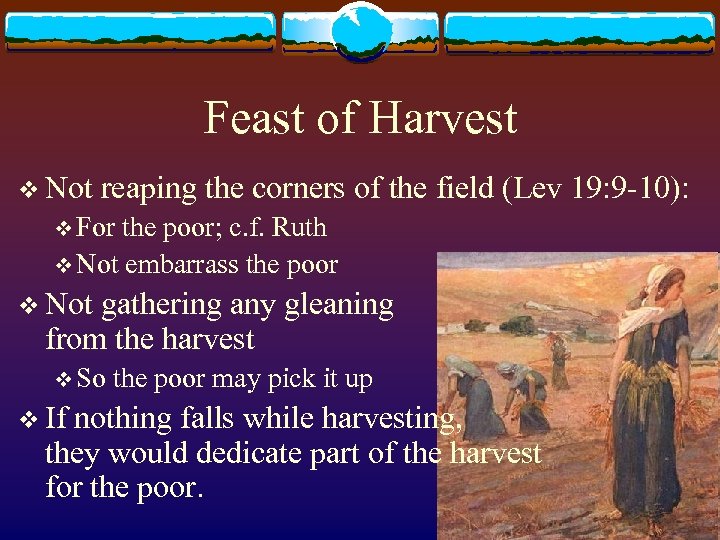 Feast of Harvest

❖ Not reaping the corners of the field (Lev 19:9-10):

❖ For the poor; c.f. Ruth

❖ Not embarrass the poor

❖ Not gathering any gleaning from the harvest

❖ So the poor may pick it up

❖ If nothing falls while harvesting, they would dedicate part of the harvest for the poor.